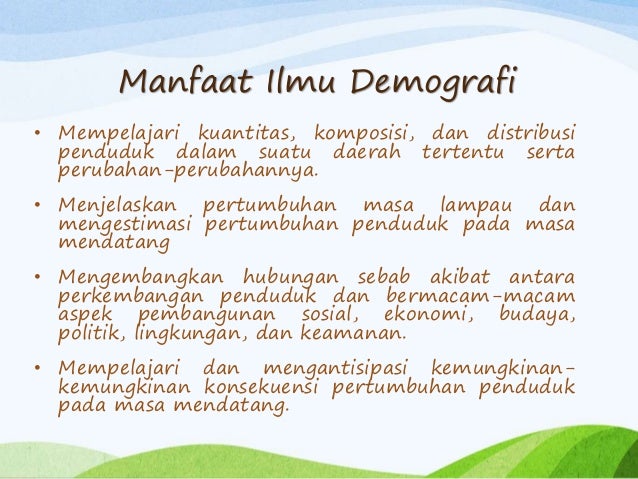 Manfaat Ilmu Demografi

• Mempelajari kuantitas, komposisi, dan distribusi penduduk dalam suatu daerah tertentu serta perubahan-perubahannya.

• Menjelaskan pertumbuhan masa lampau dan mengestimasi pertumbuhan penduduk pada masa mendatang

• Mengembangkan hubungan sebab akibat antara perkembangan penduduk dan bermacam-macam aspek pembangunan sosial, ekonomi, budaya, politik, lingkungan, dan keamanan.

• Mempelajari dan mengantisipasi kemungkinan-kemungkinan konsekuensi pertumbuhan penduduk pada masa mendatang.